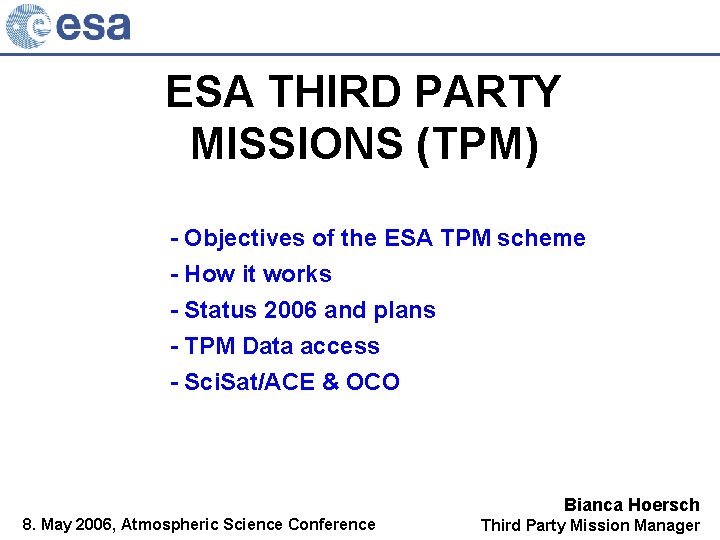 esa

ESA THIRD PARTY MISSIONS (TPM)

- Objectives of the ESA TPM scheme
- How it works
- Status 2006 and plans
- TPM Data access
- SciSat/ACE & OCO

8. May 2006, Atmospheric Science Conference

Bianca Hoersch
Third Party Mission Manager